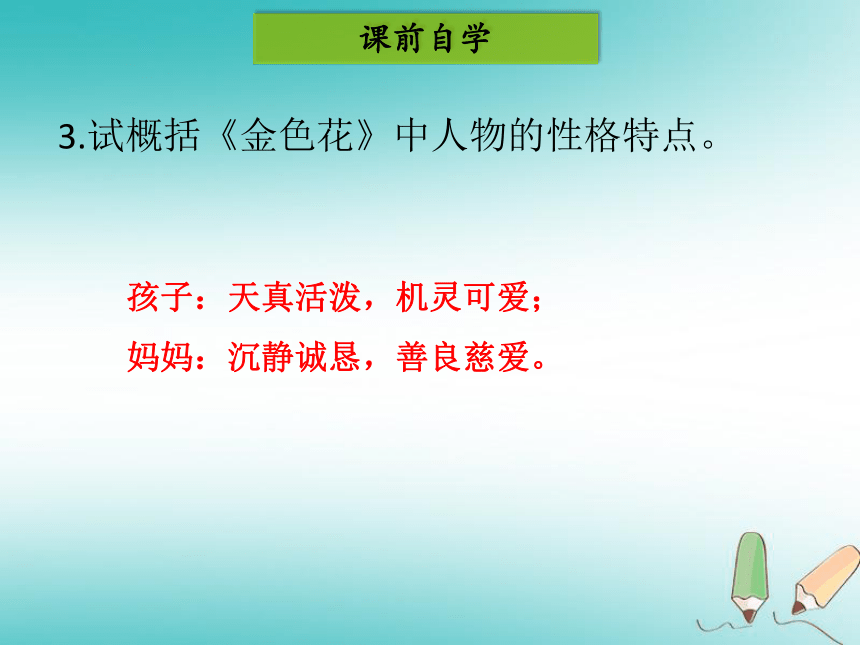 课前自学

3.试概括《金色花》中人物的性格特点。

孩子：天真活泼，机灵可爱；
妈妈：沉静诚恳，善良慈爱。